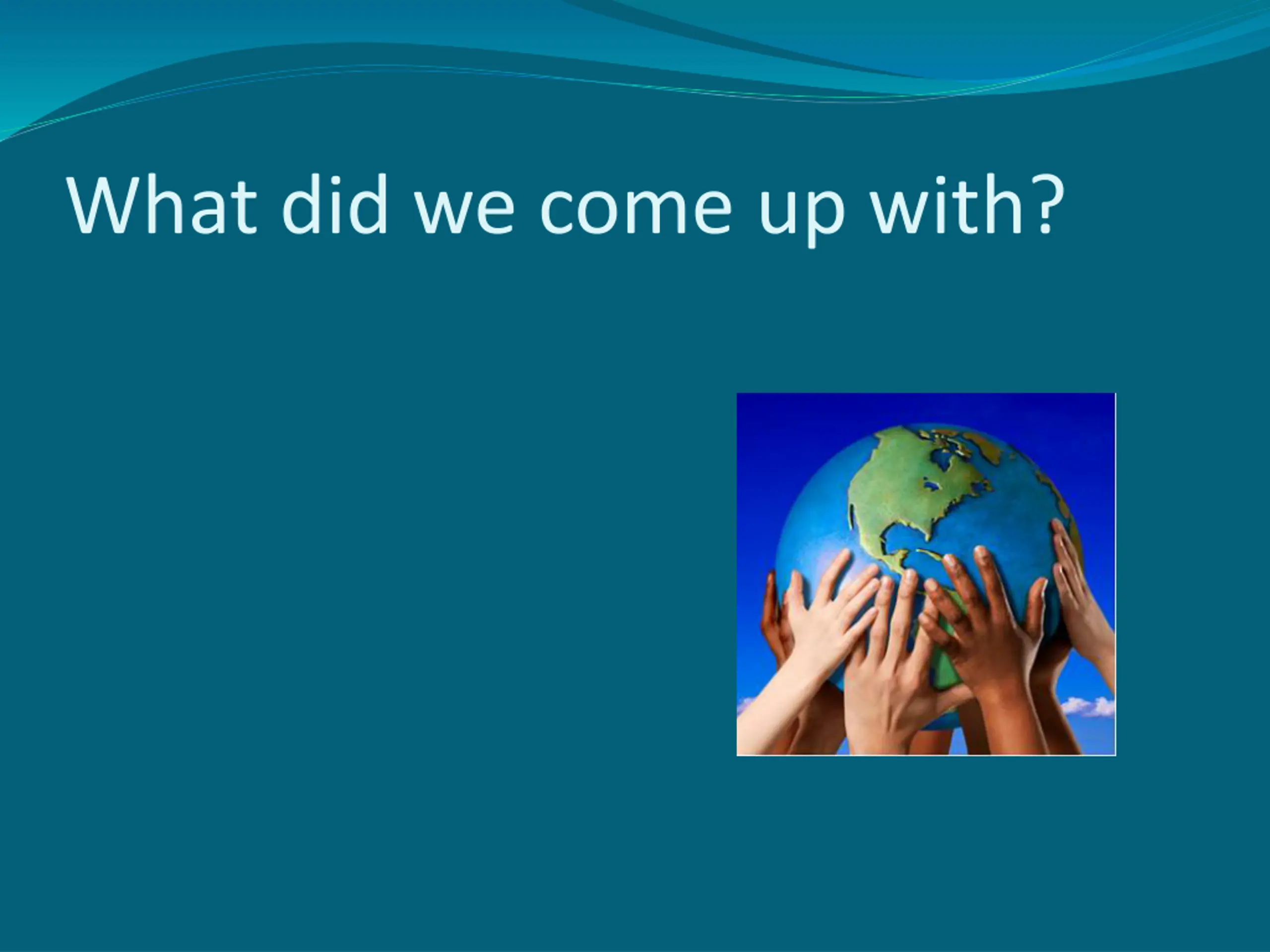 What did we come up with?